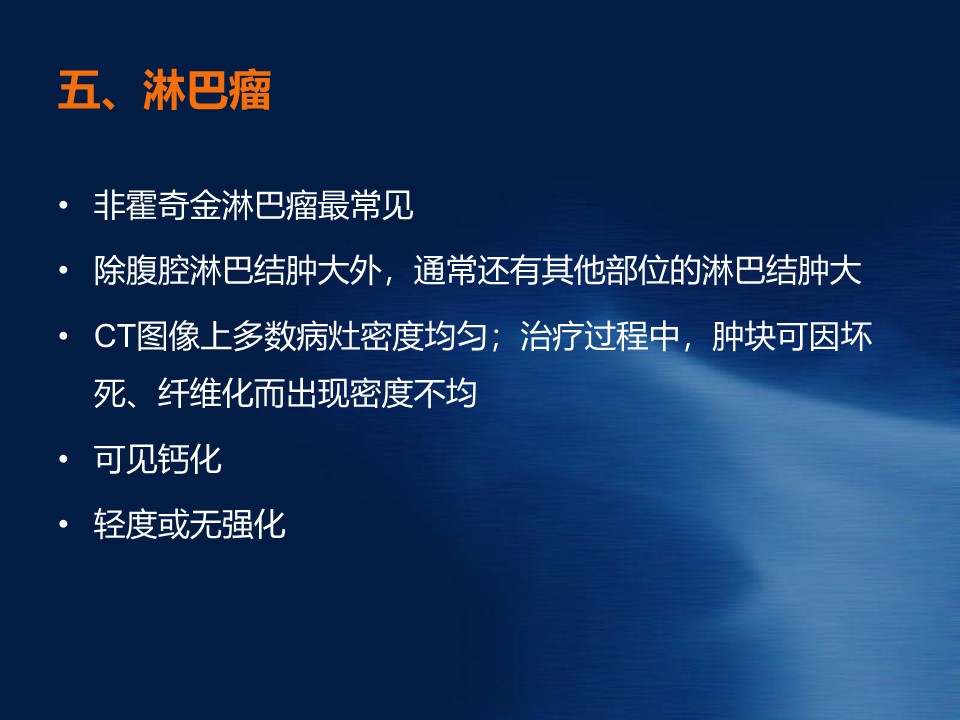 五、淋巴瘤

• 非霍奇金淋巴瘤最常见
• 除腹腔淋巴结肿大外，通常还有其他部位的淋巴结肿大
• CT图像上多数病灶密度均匀；治疗过程中，肿块可因坏死、纤维化而出现密度不均
• 可见钙化
• 轻度或无强化